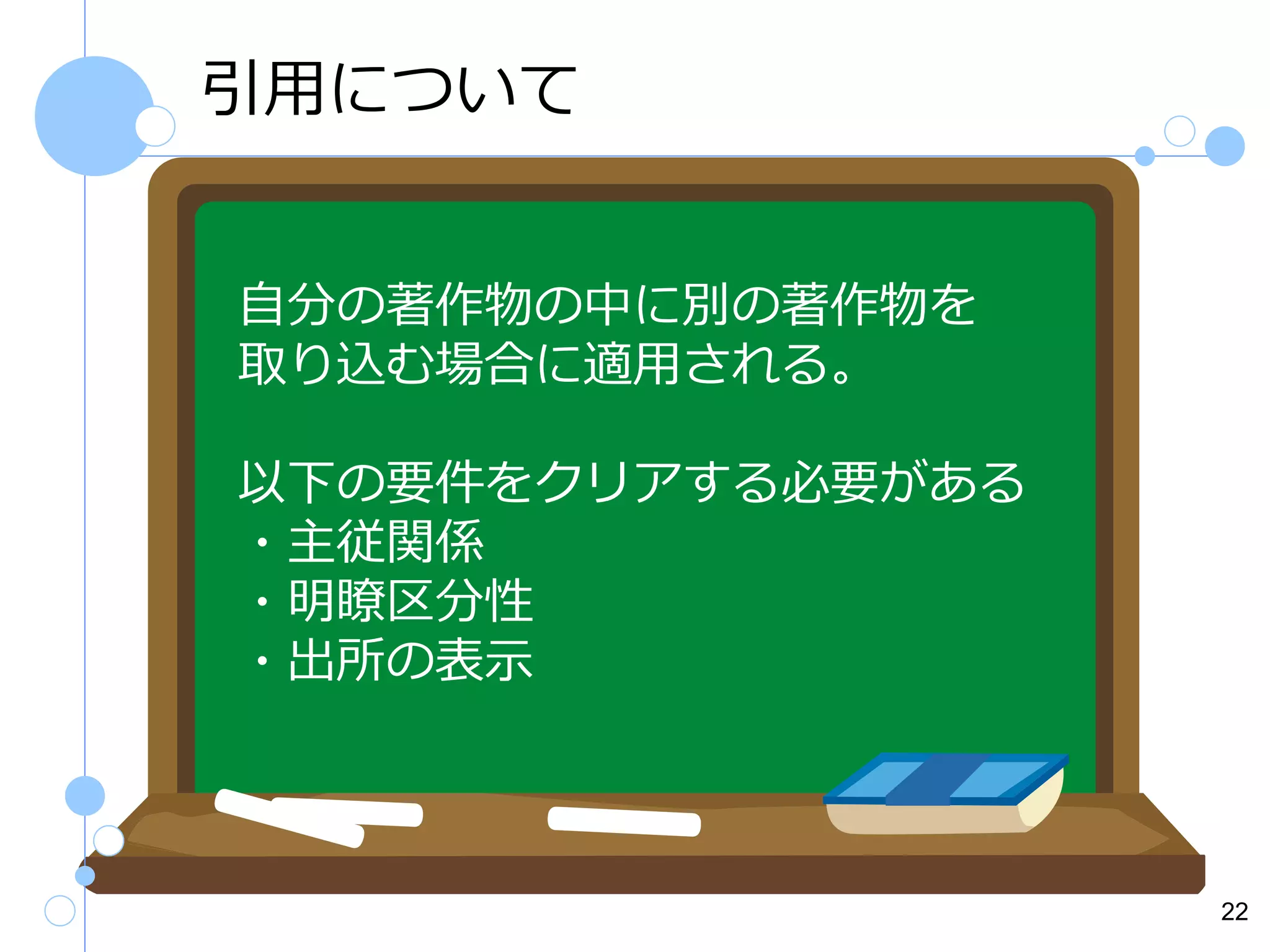 引用について

自分の著作物の中に別の著作物を取り込む場合に適用される。

以下の要件をクリアする必要がある
・主従関係
・明瞭区分性
・出所の表示

22